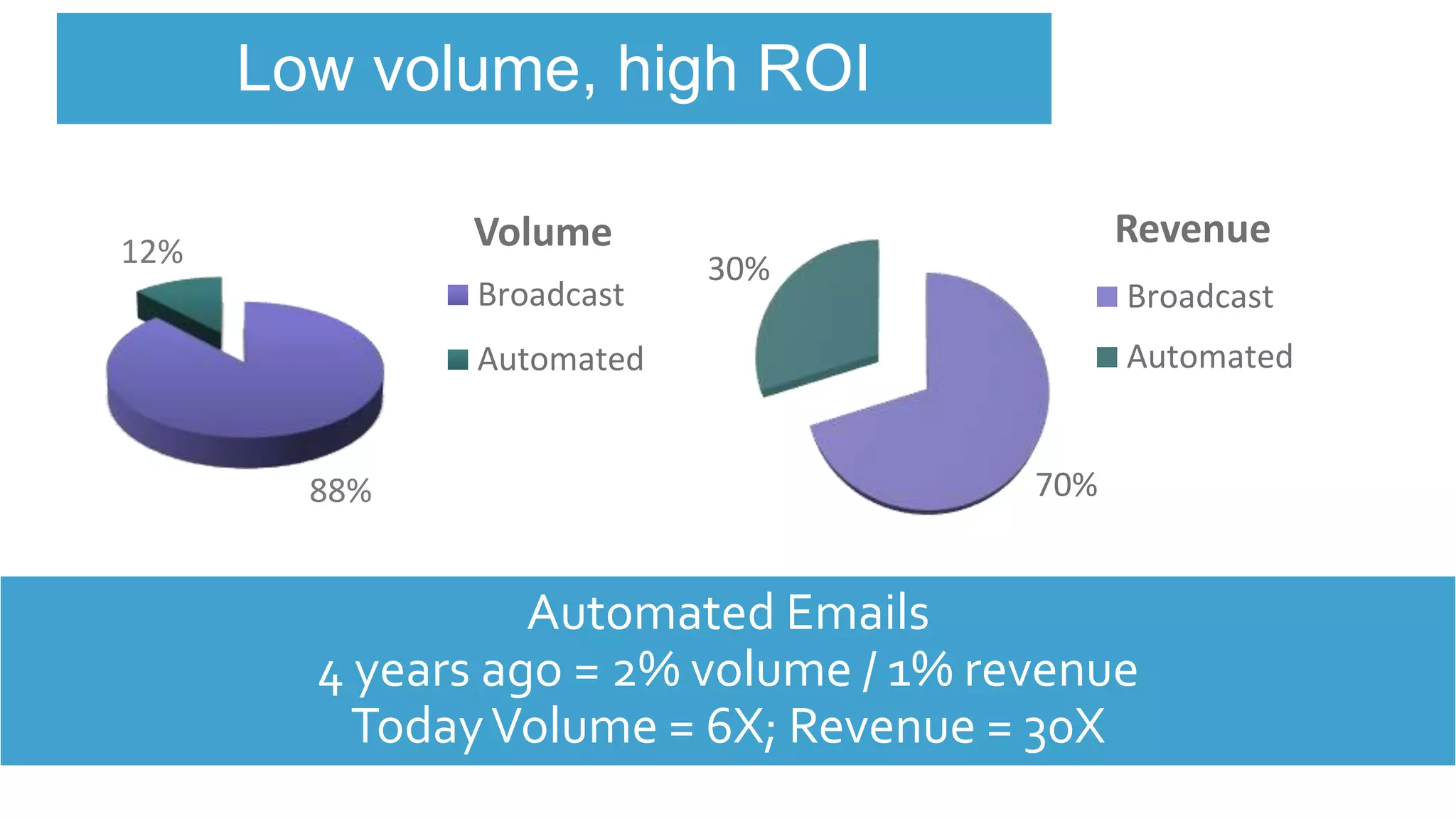 Low volume, high ROI

12%

88%

Volume

Broadcast

Automated

30%

70%

Revenue

Broadcast

Automated

Automated Emails
4 years ago = 2% volume / 1% revenue
Today Volume = 6X; Revenue = 30X